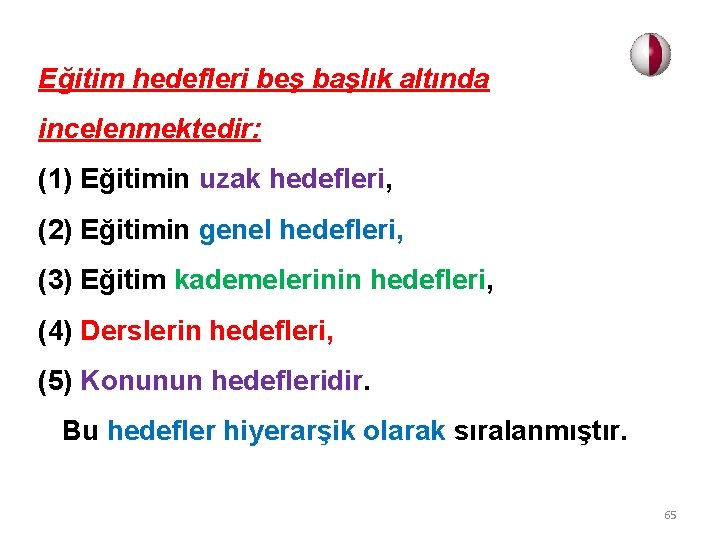 Eğitim hedefleri beş başlık altında incelenmektedir:

(1) Eğitimin uzak hedefleri,

(2) Eğitimin genel hedefleri,

(3) Eğitim kademelerinin hedefleri,

(4) Derslerin hedefleri,

(5) Konunun hedefleridir.

Bu hedefler hiyerarşik olarak sıralanmıştır.

65